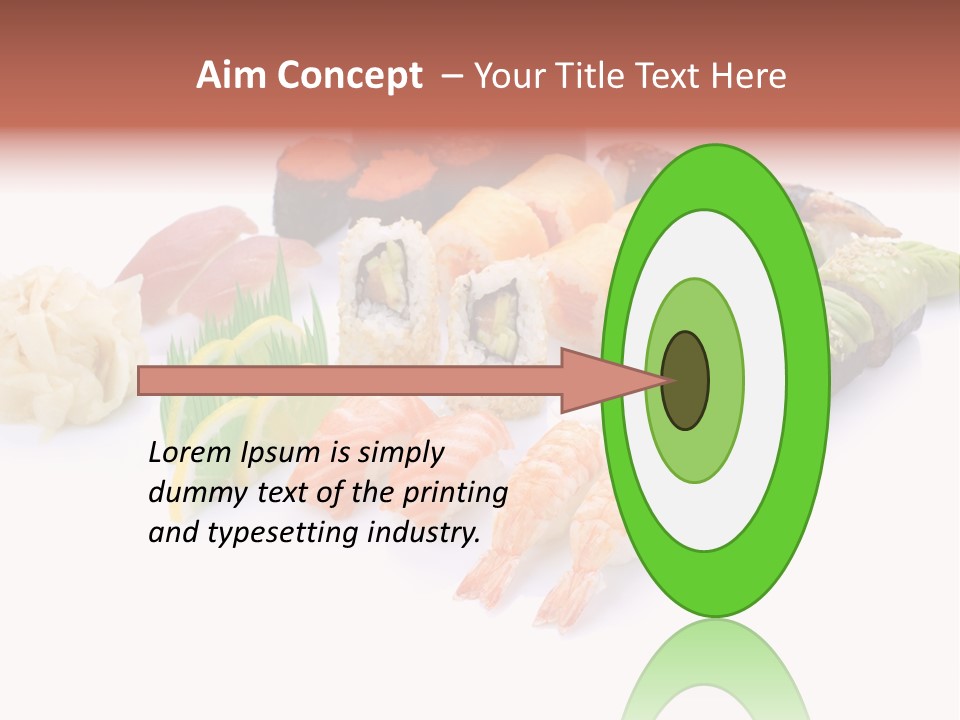 Aim Concept – Your Title Text Here

Lorem Ipsum is simply dummy text of the printing and typesetting industry.